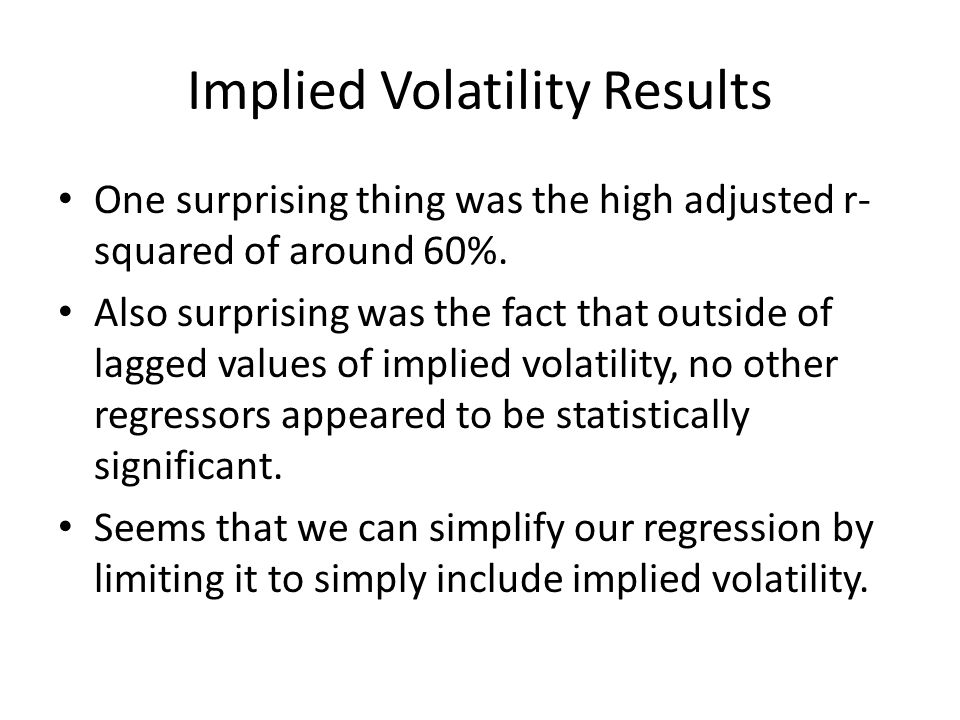 Implied Volatility Results

• One surprising thing was the high adjusted r-squared of around 60%.

• Also surprising was the fact that outside of lagged values of implied volatility, no other regressors appeared to be statistically significant.

• Seems that we can simplify our regression by limiting it to simply include implied volatility.